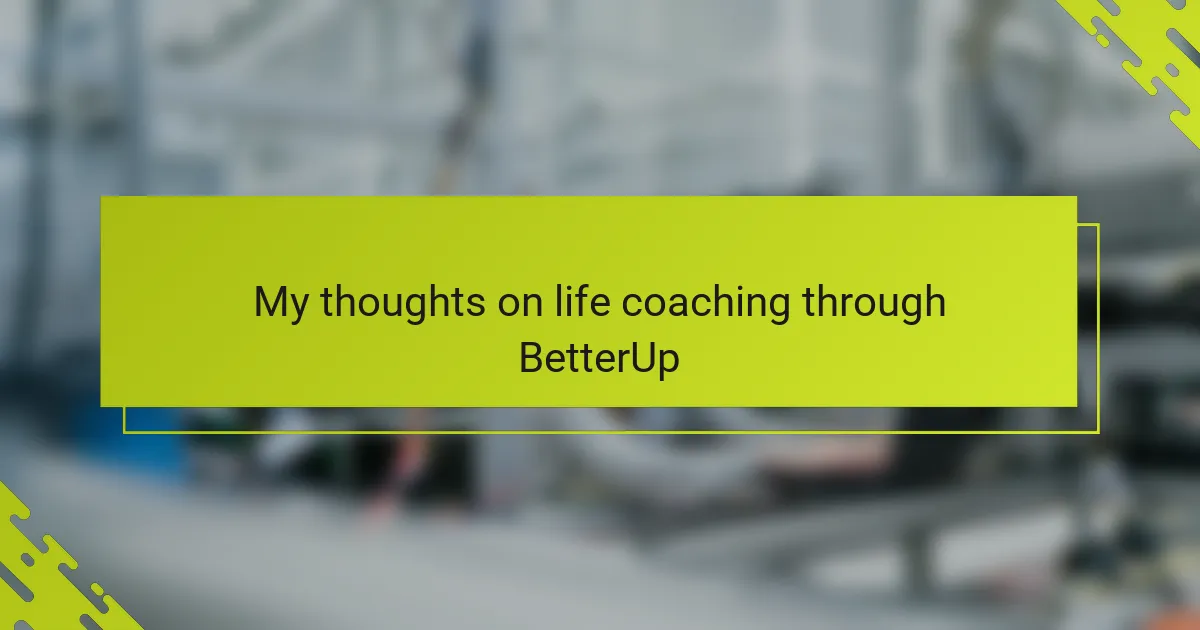 My thoughts on life coaching through BetterUp